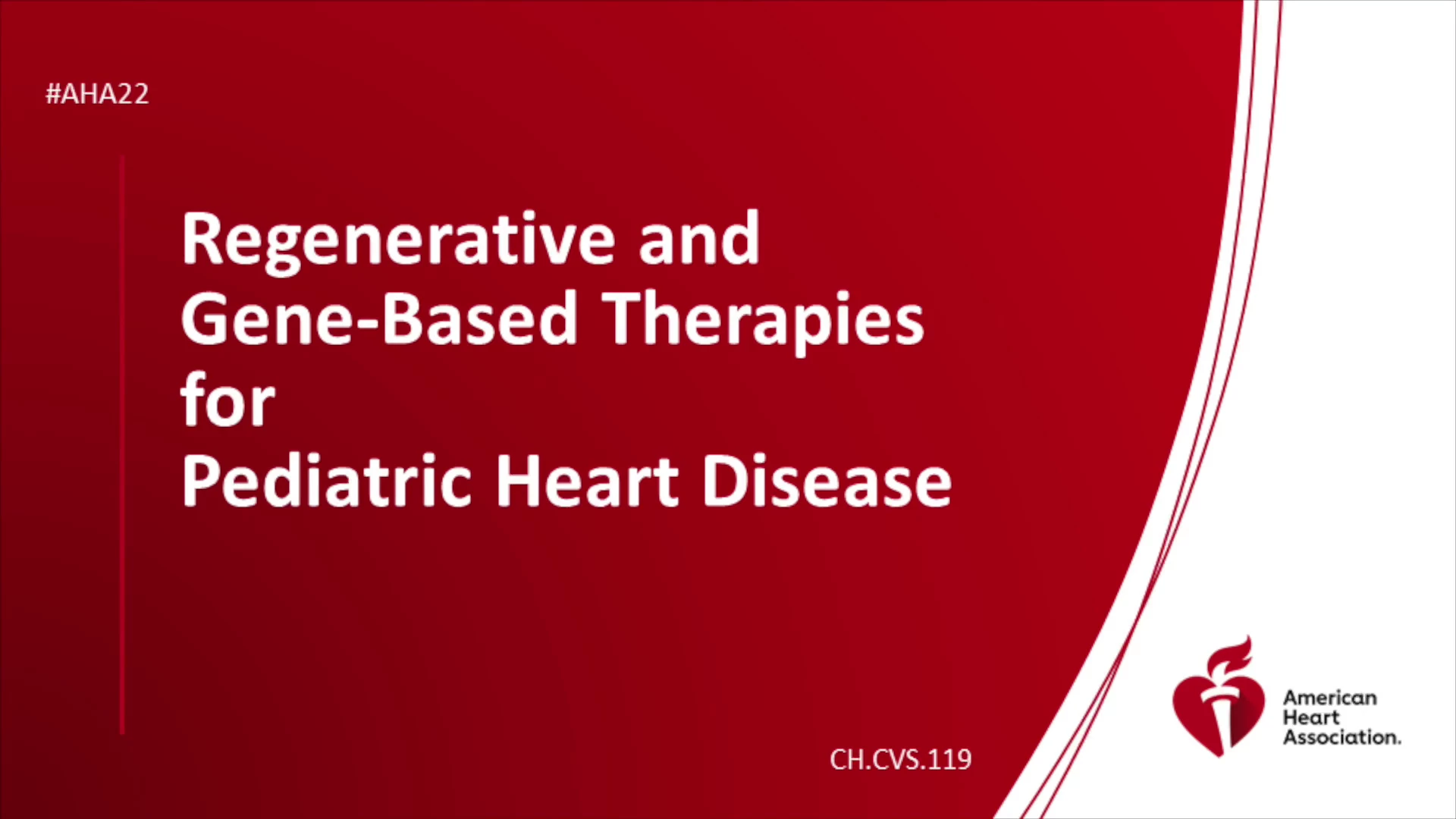 #AHA22

Regenerative and Gene-Based Therapies for Pediatric Heart Disease

CH.CVS.119

American Heart Association.